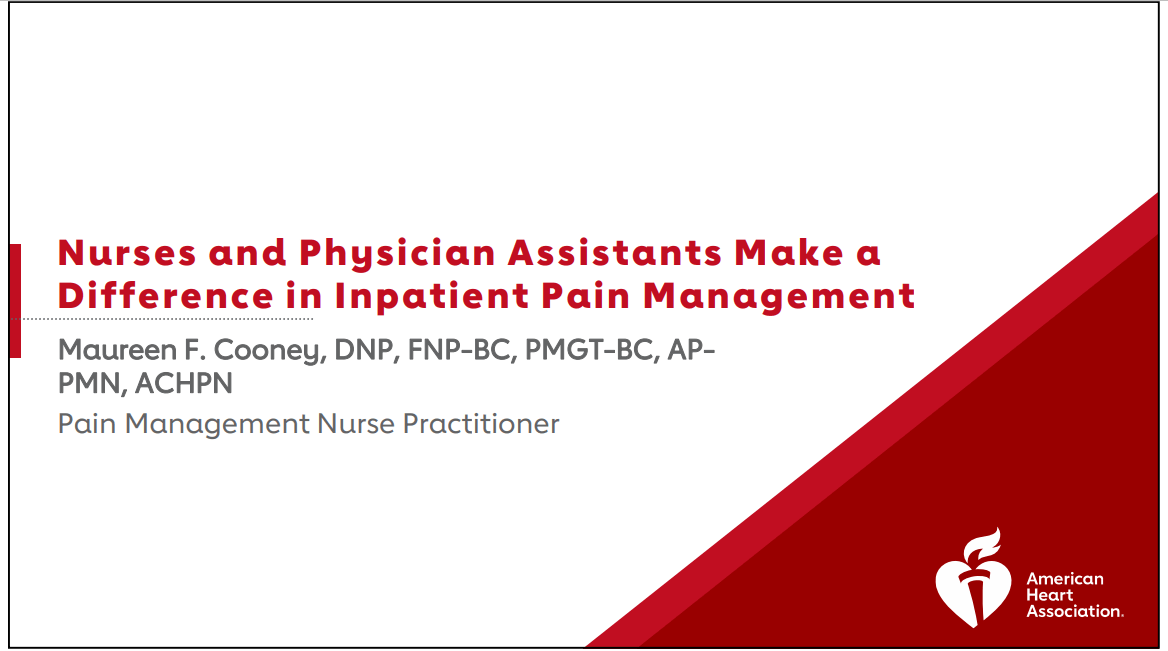 Nurses and Physician Assistants Make a Difference in Inpatient Pain Management

Maureen F. Cooney, DNP, FNP-BC, PMGT-BC, AP-PMN, ACHPN

Pain Management Nurse Practitioner

American Heart Association.